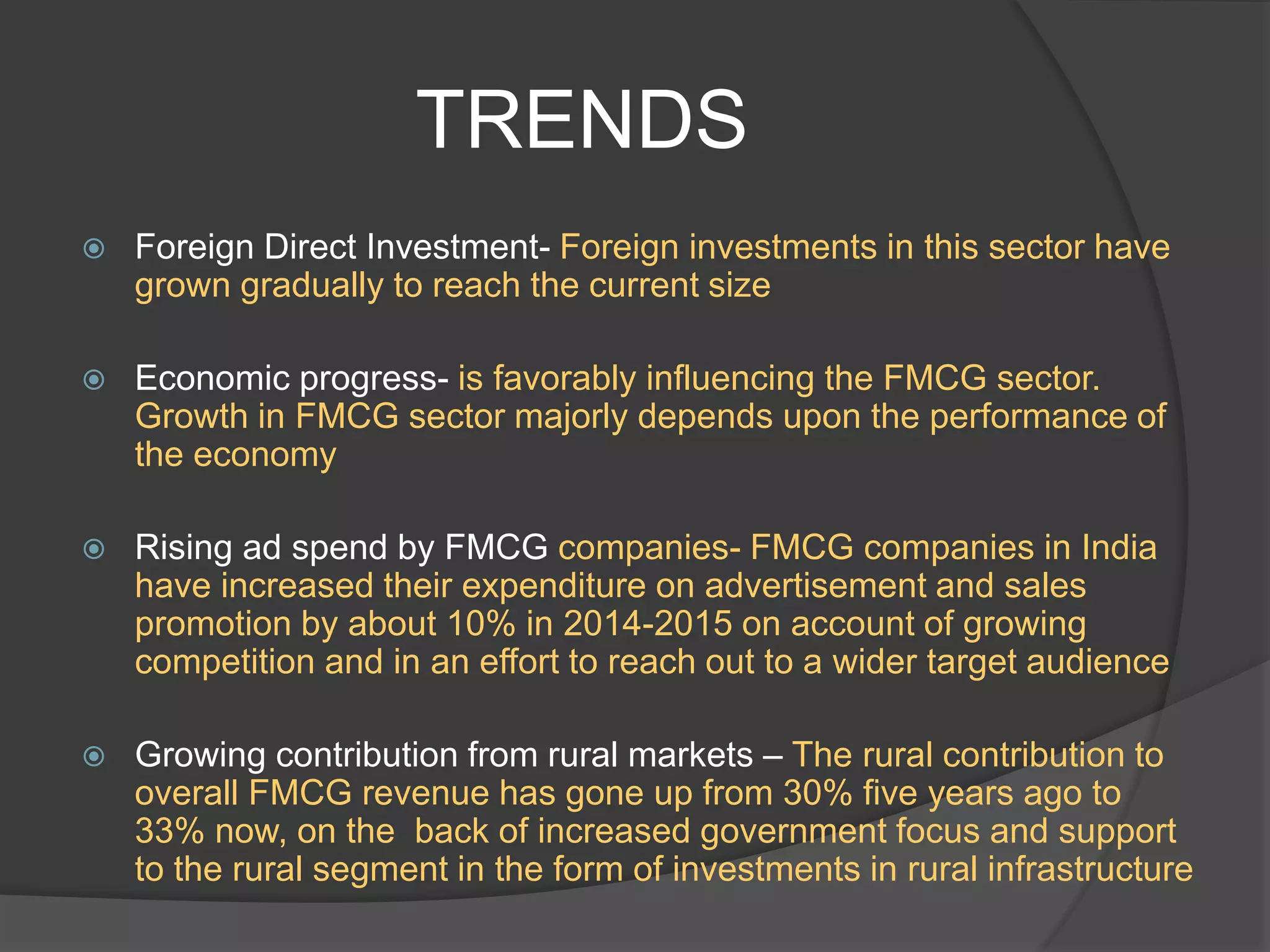 TRENDS

Foreign Direct Investment- Foreign investments in this sector have grown gradually to reach the current size

Economic progress- is favorably influencing the FMCG sector. Growth in FMCG sector majorly depends upon the performance of the economy

Rising ad spend by FMCG companies- FMCG companies in India have increased their expenditure on advertisement and sales promotion by about 10% in 2014-2015 on account of growing competition and in an effort to reach out to a wider target audience

Growing contribution from rural markets – The rural contribution to overall FMCG revenue has gone up from 30% five years ago to 33% now, on the back of increased government focus and support to the rural segment in the form of investments in rural infrastructure